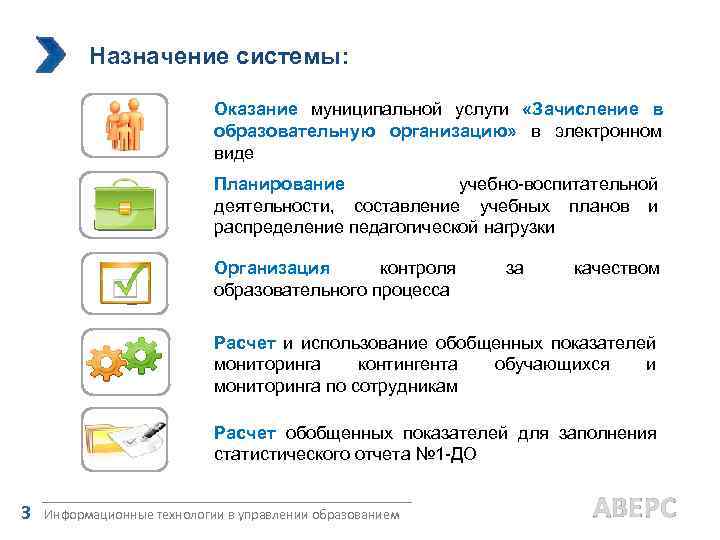 Назначение системы:

Оказание муниципальной услуги «Зачисление в образовательную организацию» в электронном виде

Планирование учебно-воспитательной деятельности, составление учебных планов и распределение педагогической нагрузки

Организация контроля за качеством образовательного процесса

Расчет и использование обобщенных показателей мониторинга контингента обучающихся и мониторинга по сотрудникам

Расчет обобщенных показателей для заполнения статистического отчета №1-ДО

3 Информационные технологии в управлении образованием

АВЕРС